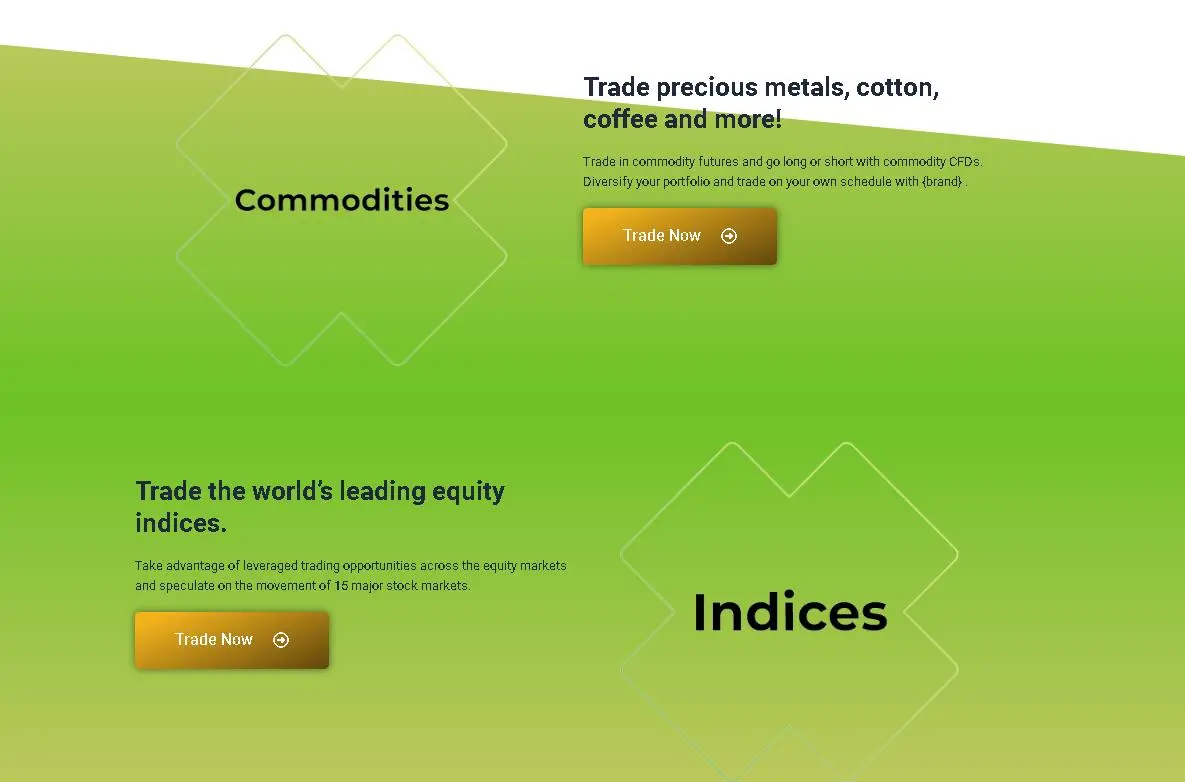 Commodities

Trade precious metals, cotton, coffee and more!

Trade in commodity futures and go long or short with commodity CFDs. Diversify your portfolio and trade on your own schedule with {brand} .

Trade Now

Trade the world's leading equity indices.

Take advantage of leveraged trading opportunities across the equity markets and speculate on the movement of 15 major stock markets.

Trade Now

Indices